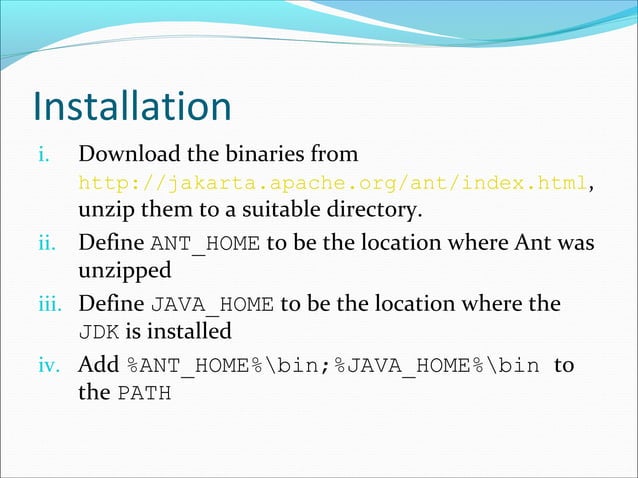 Installation

i. Download the binaries from http://jakarta.apache.org/ant/index.html, unzip them to a suitable directory.

ii. Define ANT_HOME to be the location where Ant was unzipped

iii. Define JAVA_HOME to be the location where the JDK is installed

iv. Add %ANT_HOME%\bin;%JAVA_HOME%\bin to the PATH